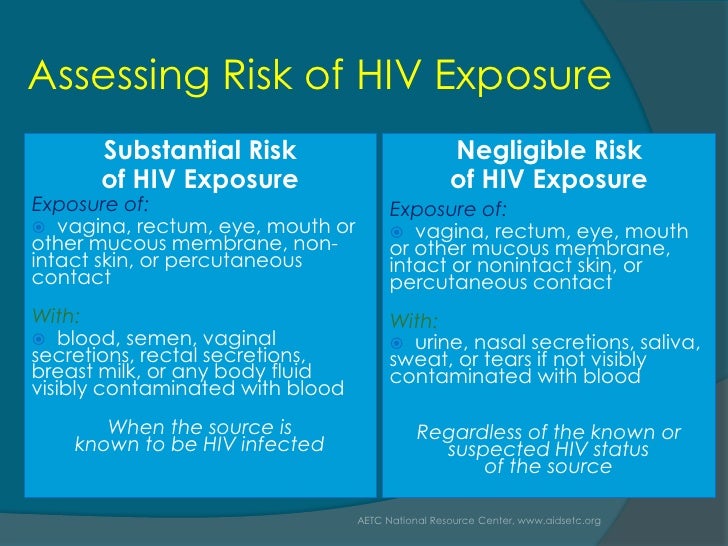 Assessing Risk of HIV Exposure

Substantial Risk of HIV Exposure

Exposure of:

⦿ vagina, rectum, eye, mouth or other mucous membrane, non-intact skin, or percutaneous contact

With:

⦿ blood, semen, vaginal secretions, rectal secretions, breast milk, or any body fluid visibly contaminated with blood

When the source is known to be HIV infected

Negligible Risk of HIV Exposure

Exposure of:

⦿ vagina, rectum, eye, mouth or other mucous membrane, intact or nonintact skin, or percutaneous contact

With:

⦿ urine, nasal secretions, saliva, sweat, or tears if not visibly contaminated with blood

Regardless of the known or suspected HIV status of the source

AETC National Resource Center, www.aidsetc.org